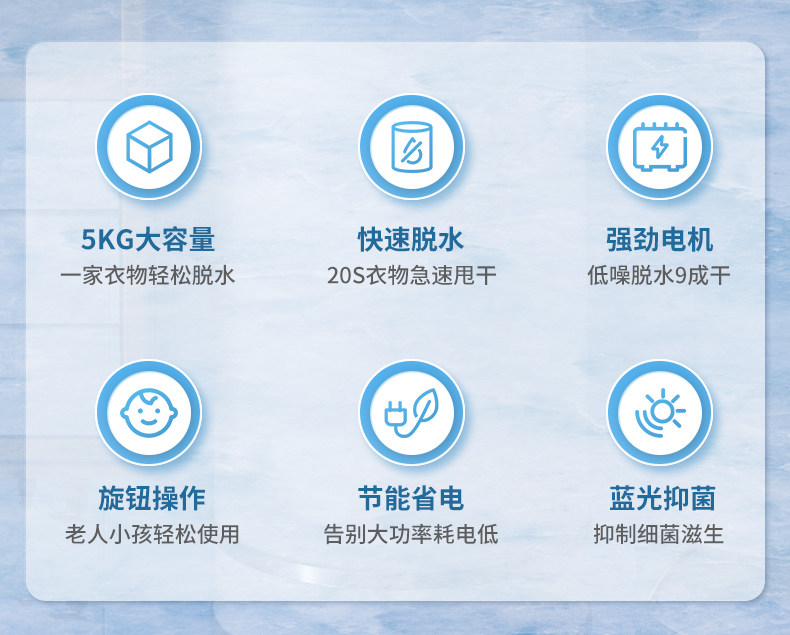 5KG大容量
一家衣物轻松脱水

快速脱水
20S衣物急速甩干

强劲电机
低噪脱水9成干

旋钮操作
老人小孩轻松使用

节能省电
告别大功率耗电低

蓝光抑菌
抑制细菌滋生